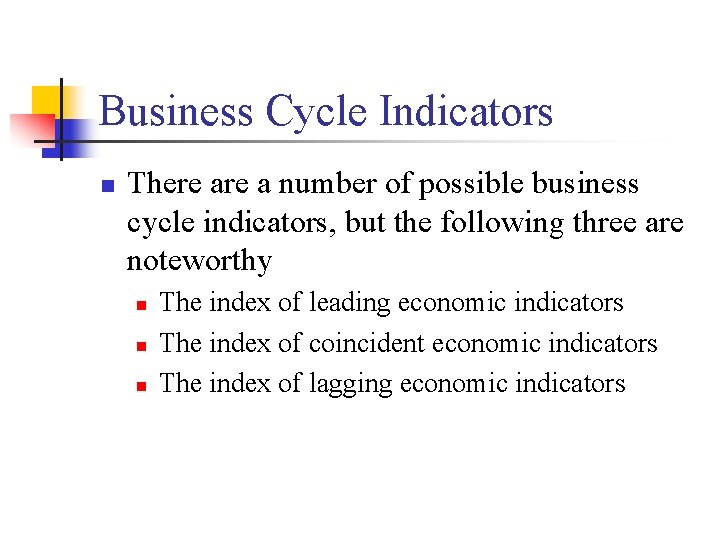 Business Cycle Indicators

There are a number of possible business cycle indicators, but the following three are noteworthy

The index of leading economic indicators

The index of coincident economic indicators

The index of lagging economic indicators